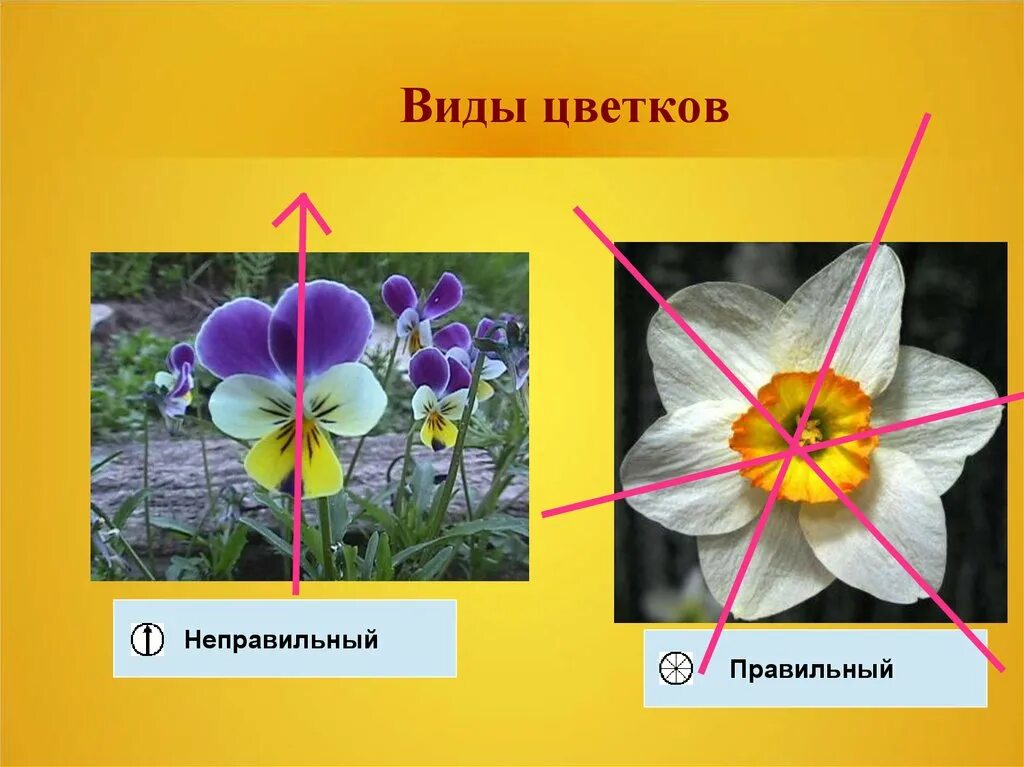 Виды цветков

Неправильный

Правильный